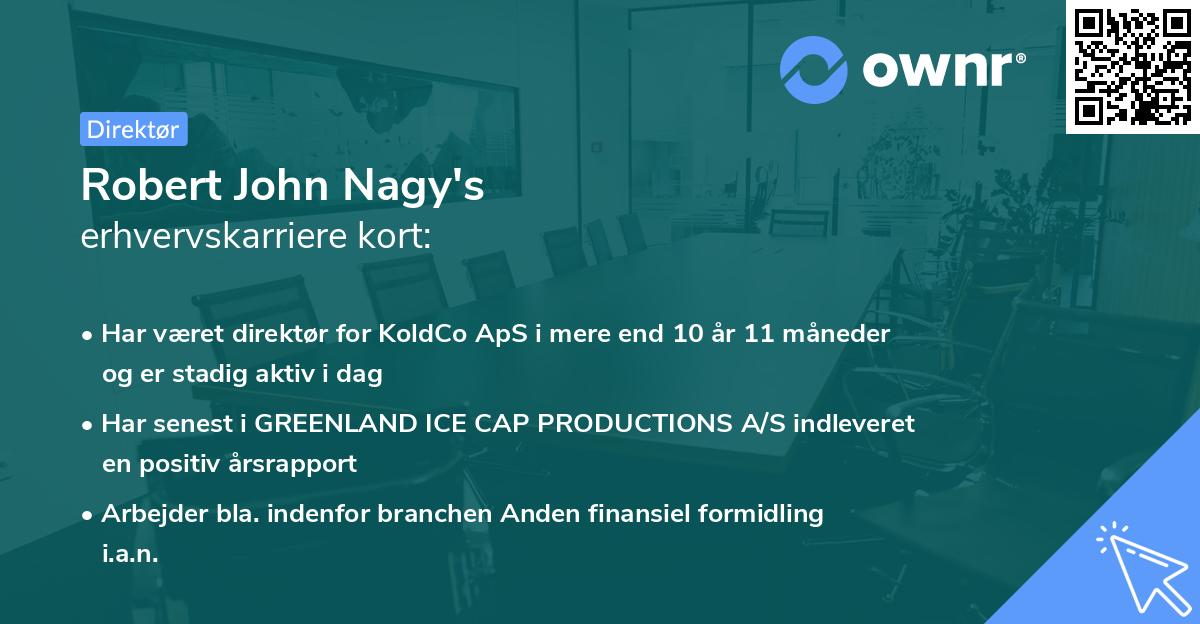 ownr®

Direktør

Robert John Nagy's
erhvervskarriere kort:

• Har været direktør for KoldCo ApS i mere end 10 år 11 måneder og er stadig aktiv i dag

• Har senest i GREENLAND ICE CAP PRODUCTIONS A/S indleveret en positiv årsrapport

• Arbejder bla. indenfor branchen Anden finansiel formidling i.a.n.